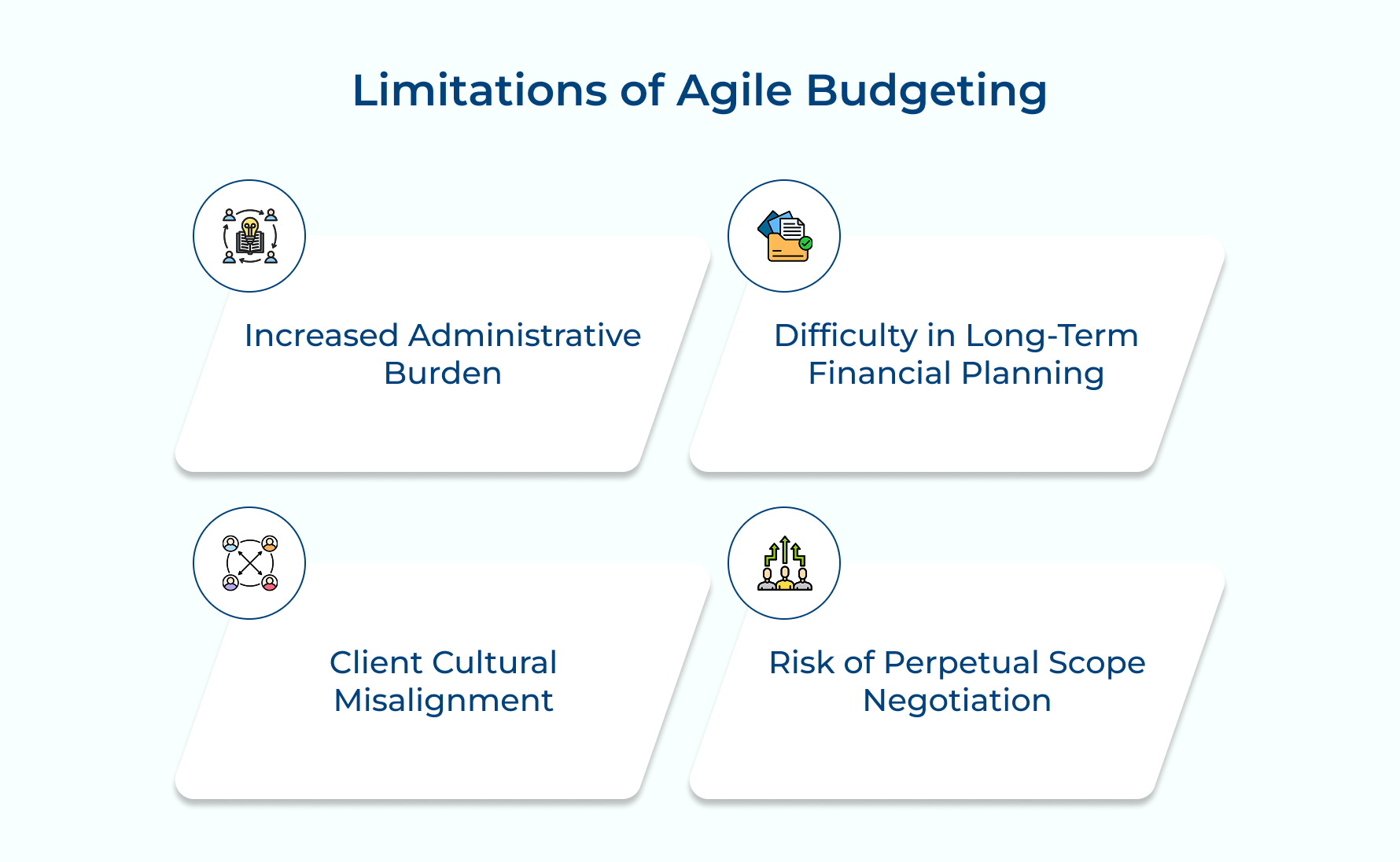 Limitations of Agile Budgeting

Increased Administrative Burden

Difficulty in Long-Term Financial Planning

Client Cultural Misalignment

Risk of Perpetual Scope Negotiation